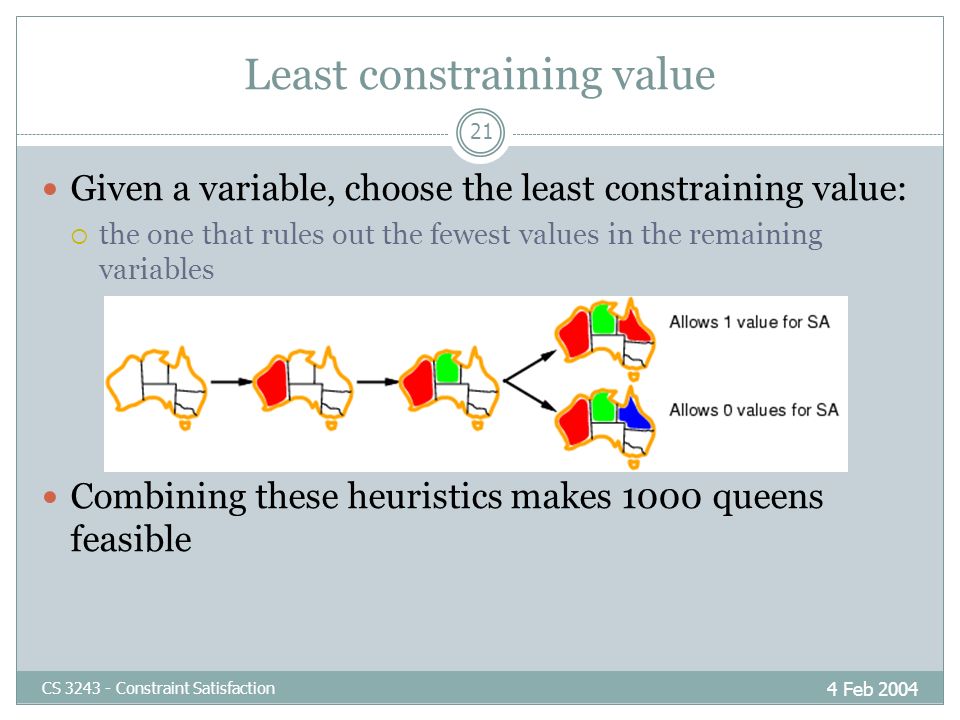 Least constraining value

21

Given a variable, choose the least constraining value:

the one that rules out the fewest values in the remaining variables

Allows 1 value for SA

Allows 0 values for SA

Combining these heuristics makes 1000 queens feasible

CS 3243 - Constraint Satisfaction

4 Feb 2004